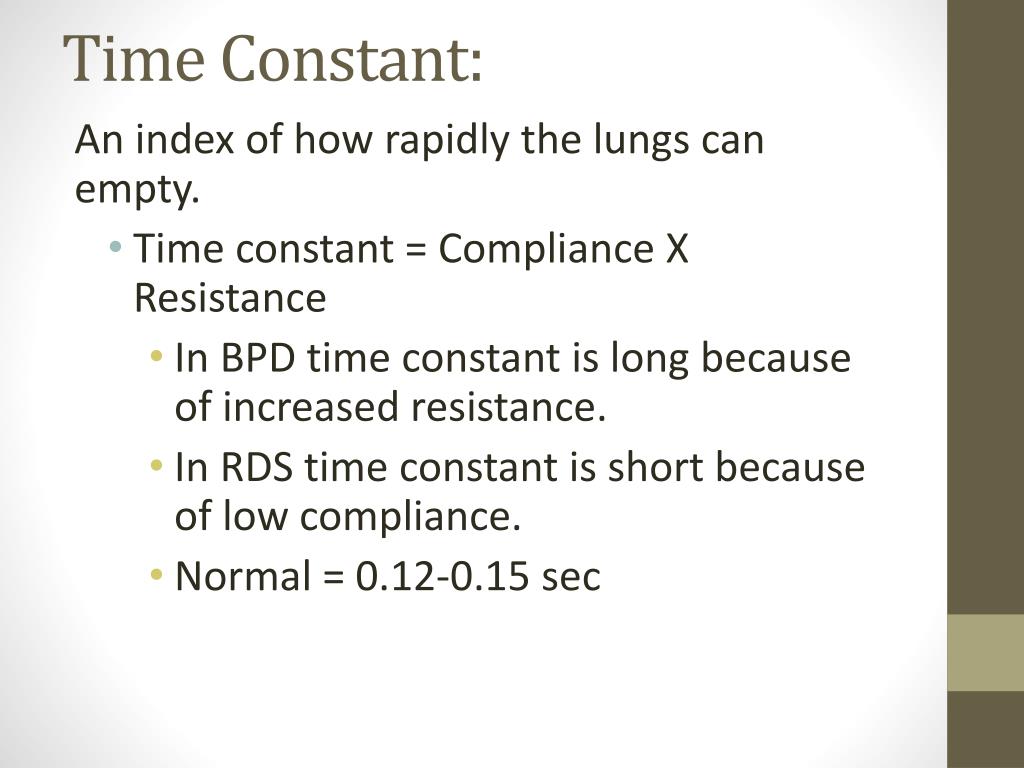 Time Constant:

An index of how rapidly the lungs can empty.

• Time constant = Compliance X Resistance

• In BPD time constant is long because of increased resistance.

• In RDS time constant is short because of low compliance.

• Normal = 0.12-0.15 sec